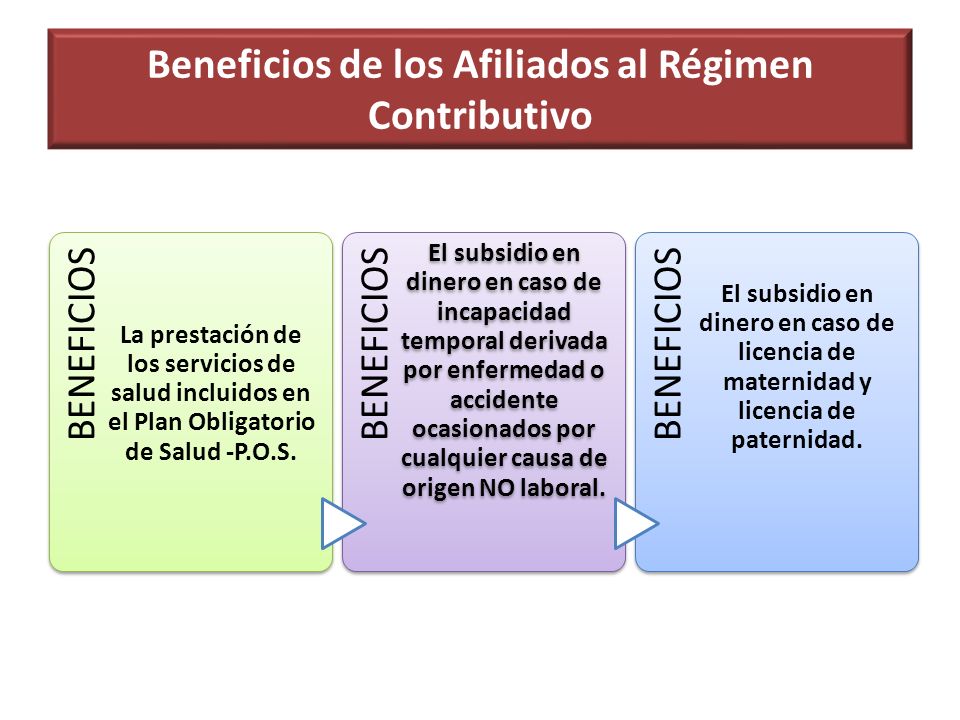 Beneficios de los Afiliados al Régimen Contributivo

BENEFICIOS

La prestación de los servicios de salud incluidos en el Plan Obligatorio de Salud -P.O.S.

BENEFICIOS

El subsidio en dinero en caso de incapacidad temporal derivada por enfermedad o accidente ocasionados por cualquier causa de origen NO laboral.

BENEFICIOS

El subsidio en dinero en caso de licencia de maternidad y licencia de paternidad.